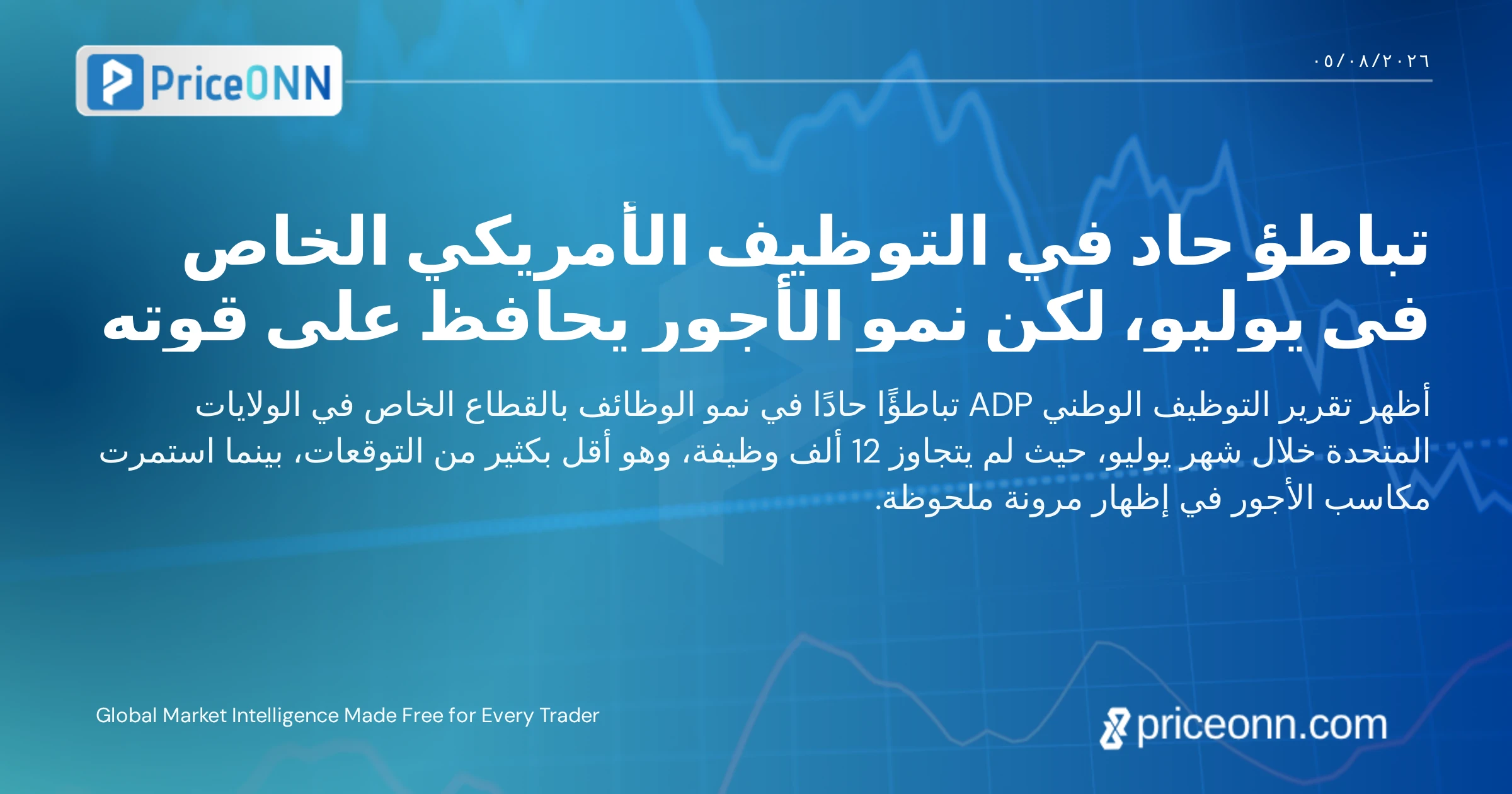 PriceONN

٠٥/٠٨/٢٠٢٦

تباطؤ حاد في التوظيف الأمريكي الخاص في يوليو، لكن نمو الأجور يحافظ على قوته

أظهر تقرير التوظيف الوطني ADP تباطؤًا حادًا في نمو الوظائف بالقطاع الخاص في الولايات المتحدة خلال شهر يوليو، حيث لم يتجاوز 12 ألف وظيفة، وهو أقل بكثير من التوقعات، بينما استمرت مكاسب الأجور في إظهار مرونة ملحوظة.

Global Market Intelligence Made Free for Every Trader

priceonn.com